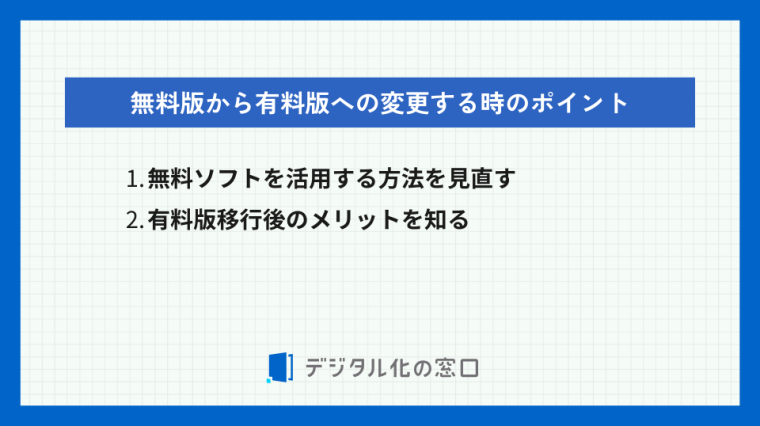 無料版から有料版への変更する時のポイント

1. 無料ソフトを活用する方法を見直す
2. 有料版移行後のメリットを知る

デジタル化の窓口